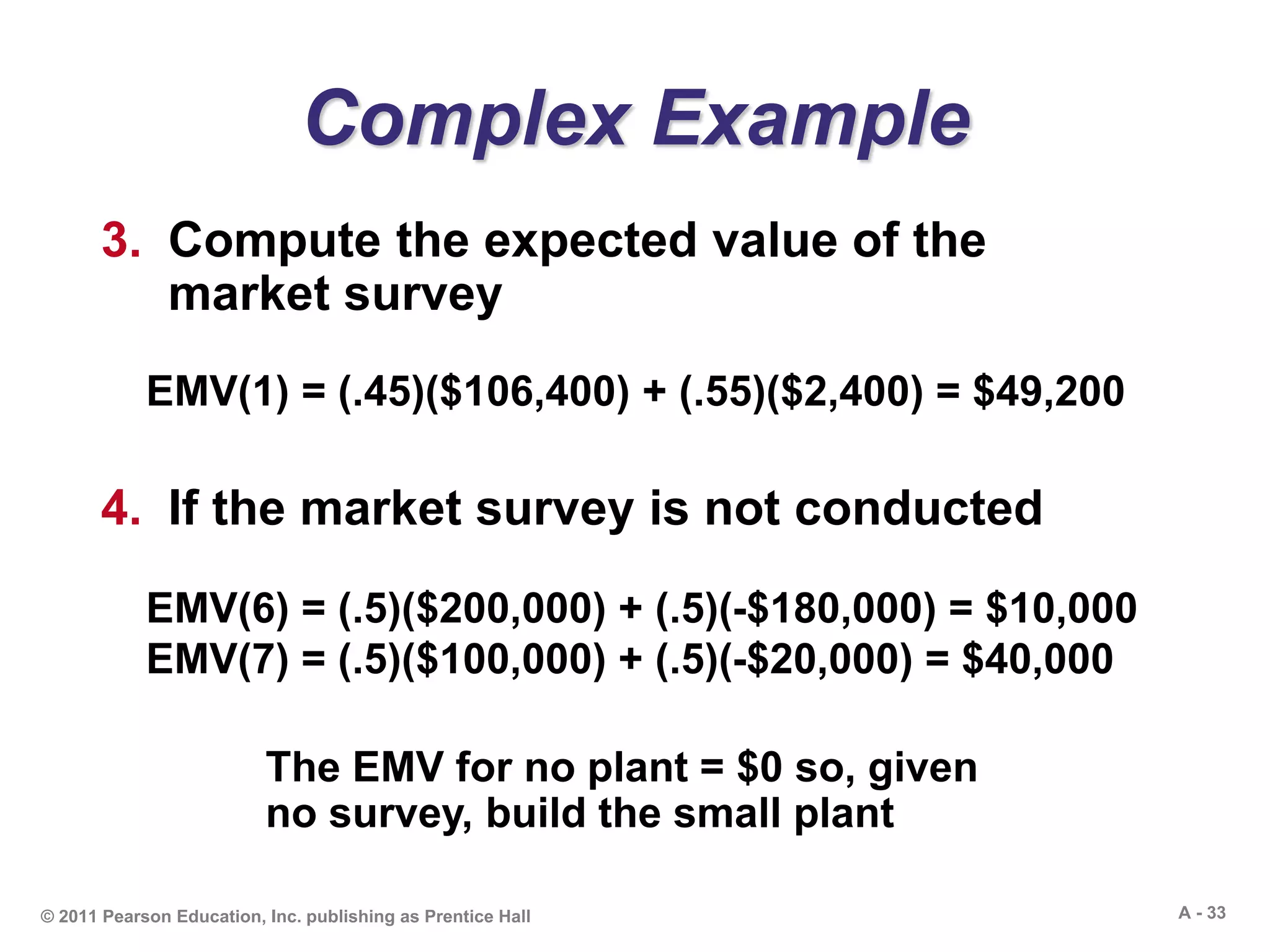 Complex Example

3. Compute the expected value of the market survey

EMV(1) = (.45)(\$106,400) + (.55)(\$2,400) = \$49,200

4. If the market survey is not conducted

EMV(6) = (.5)(\$200,000) + (.5)(-\$180,000) = \$10,000
EMV(7) = (.5)(\$100,000) + (.5)(-\$20,000) = \$40,000

The EMV for no plant = \$0 so, given no survey, build the small plant

© 2011 Pearson Education, Inc. publishing as Prentice Hall

A - 33